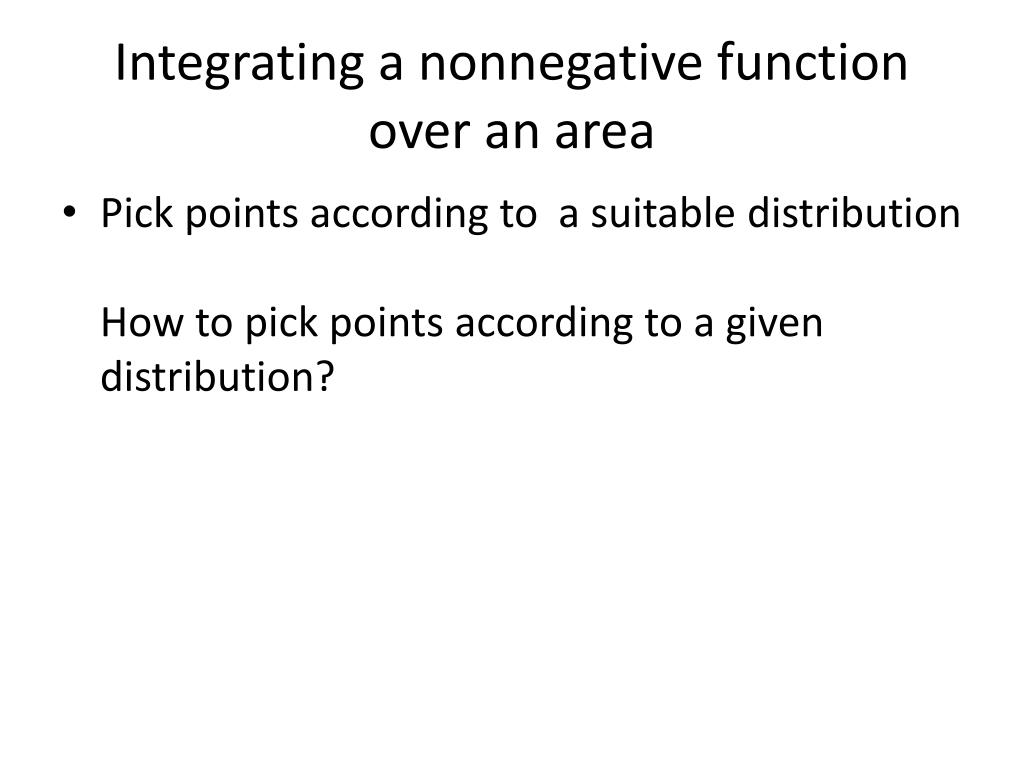 Integrating a nonnegative function over an area

• Pick points according to a suitable distribution

How to pick points according to a given distribution?